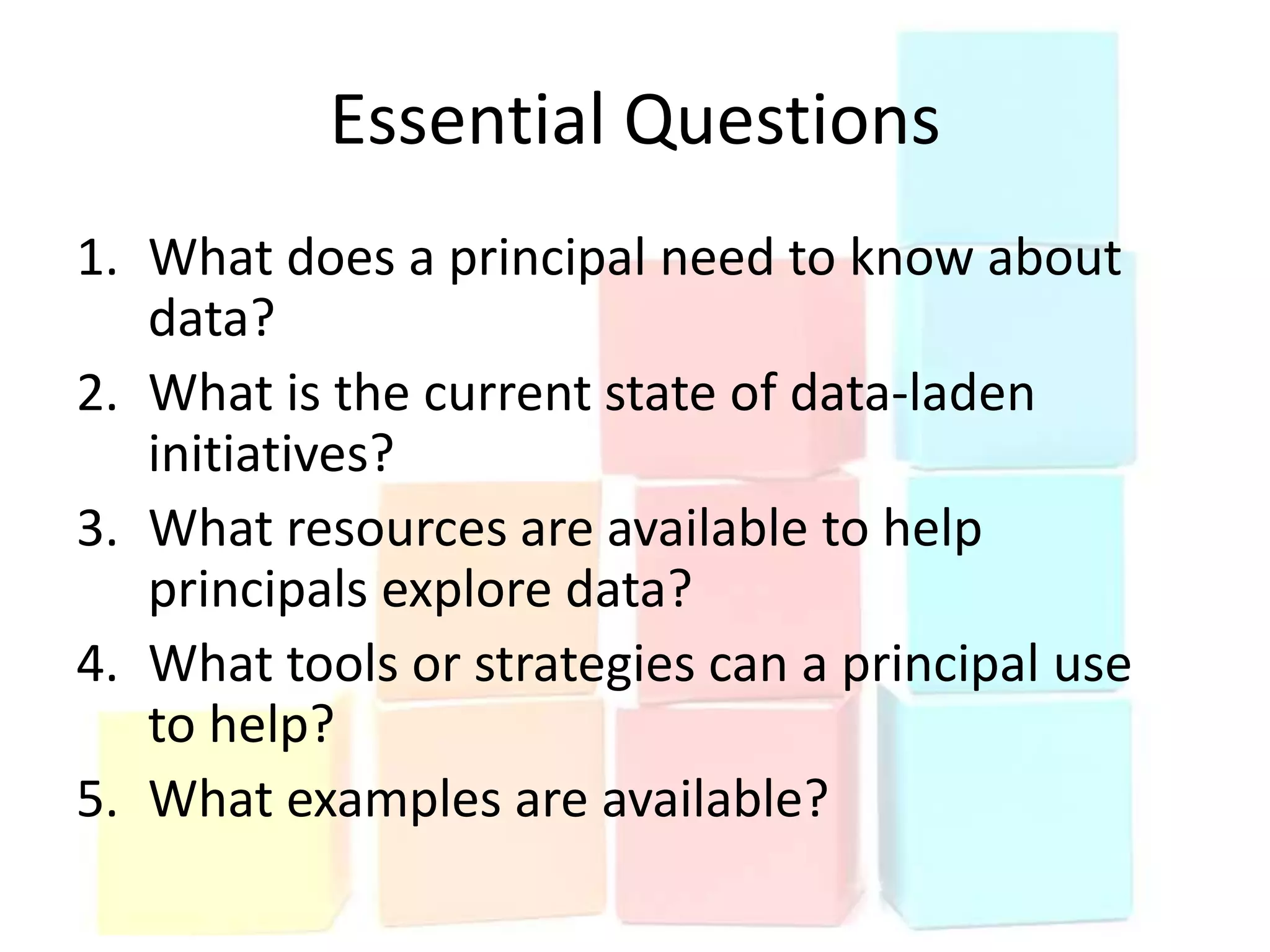 Essential Questions

1. What does a principal need to know about data?
2. What is the current state of data-laden initiatives?
3. What resources are available to help principals explore data?
4. What tools or strategies can a principal use to help?
5. What examples are available?